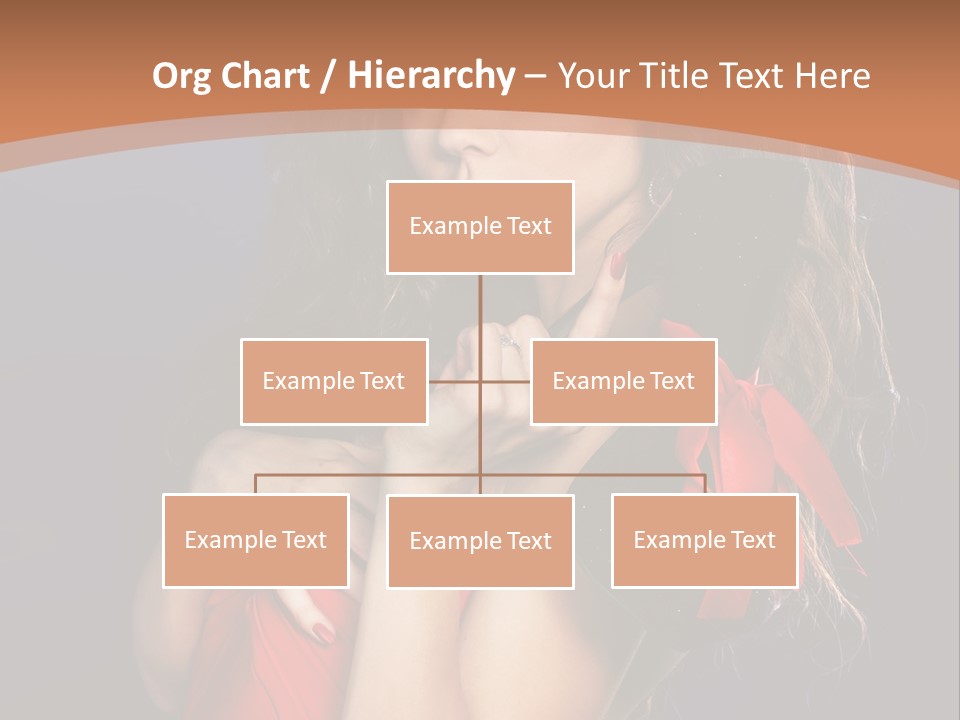 Org Chart / Hierarchy – Your Title Text Here

Example Text

Example Text

Example Text

Example Text

Example Text

Example Text